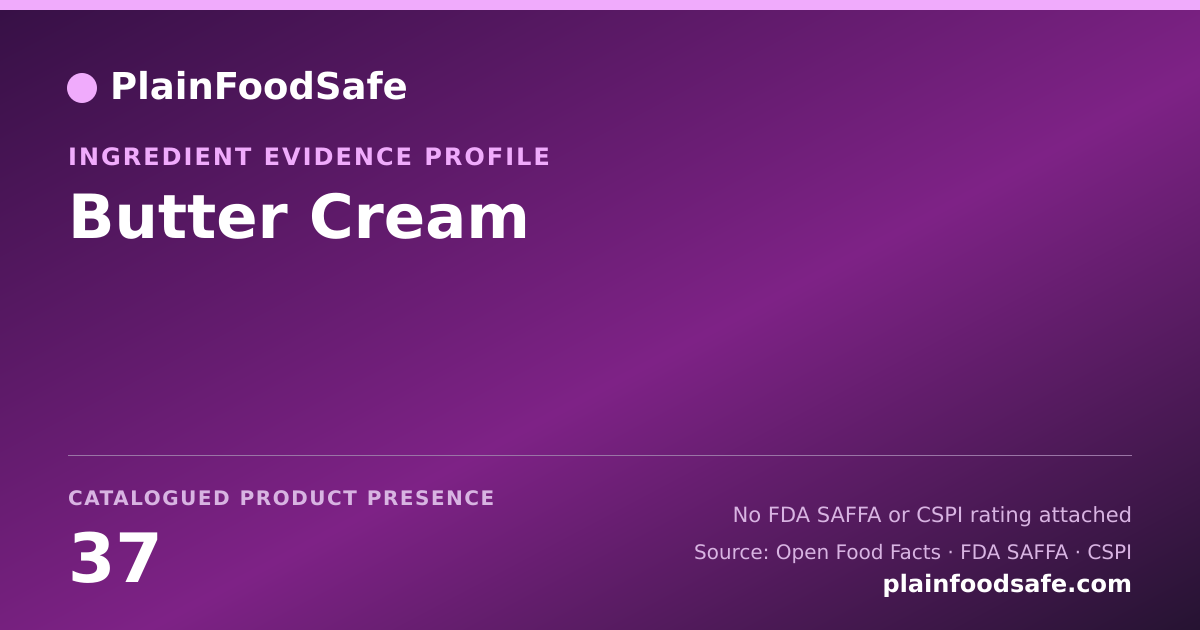 PlainFoodSafe

INGREDIENT EVIDENCE PROFILE

Butter Cream

CATALOGUED PRODUCT PRESENCE

37

No FDA SAFFA or CSPI rating attached

Source: Open Food Facts · FDA SAFFA · CSPI

plainfoodsafe.com